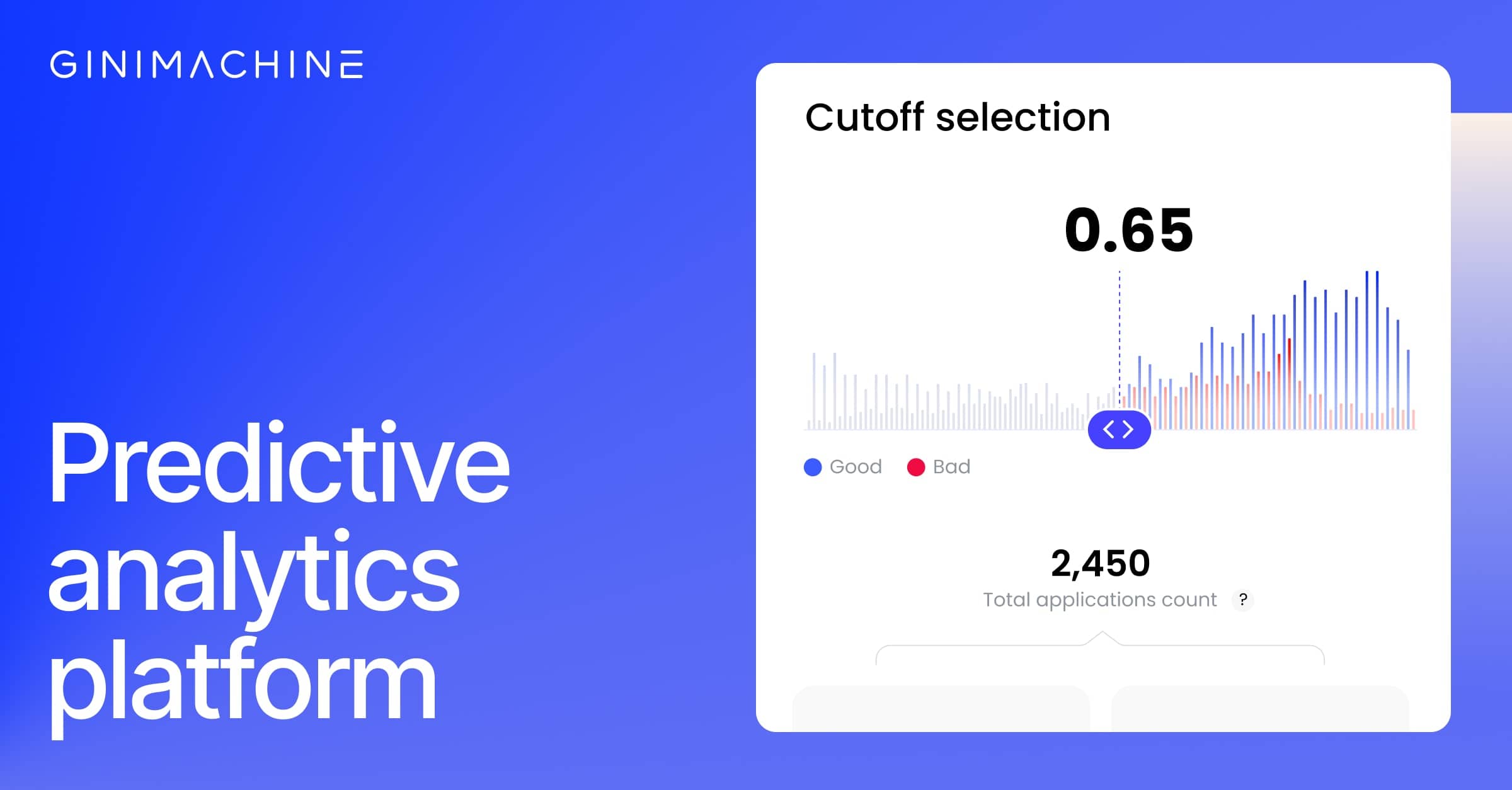 GINIMACHINE

Predictive analytics platform

Cutoff selection

0.65

Good Bad

2,450
Total applications count ?